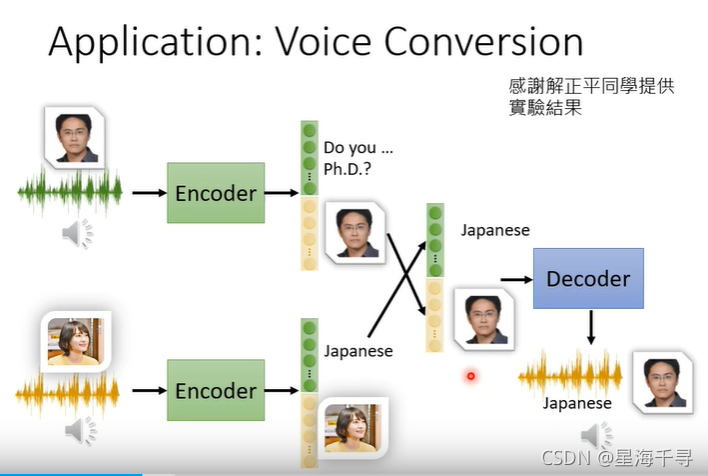 Application: Voice Conversion

感謝解正平同學提供實驗結果

Encoder

Do you ...
Ph.D.?

Japanese

Decoder

Encoder

Japanese

Japanese

CSDN @星海千寻